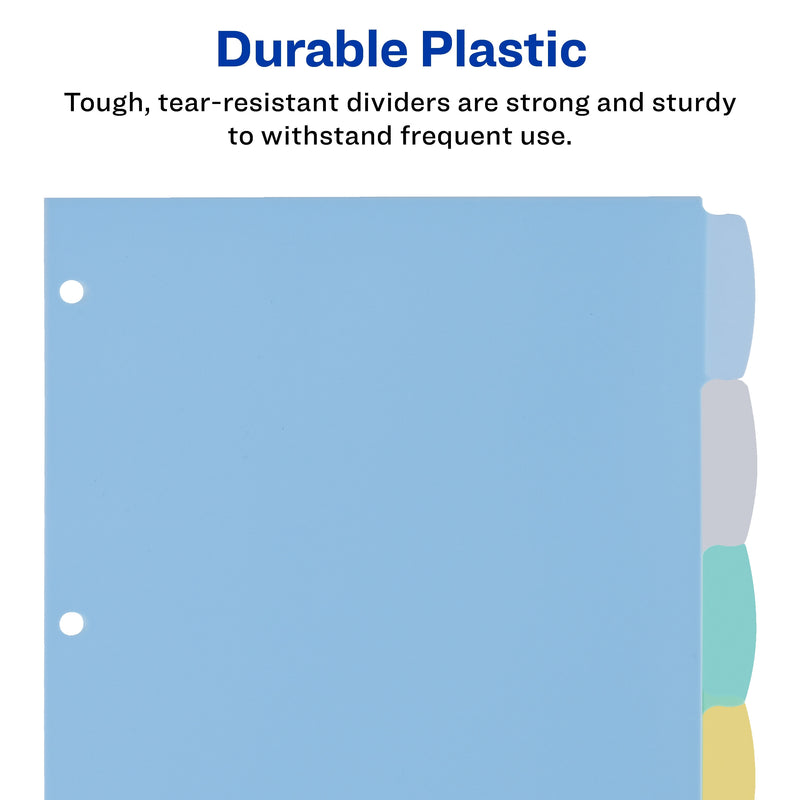 Durable Plastic

Tough, tear-resistant dividers are strong and sturdy to withstand frequent use.